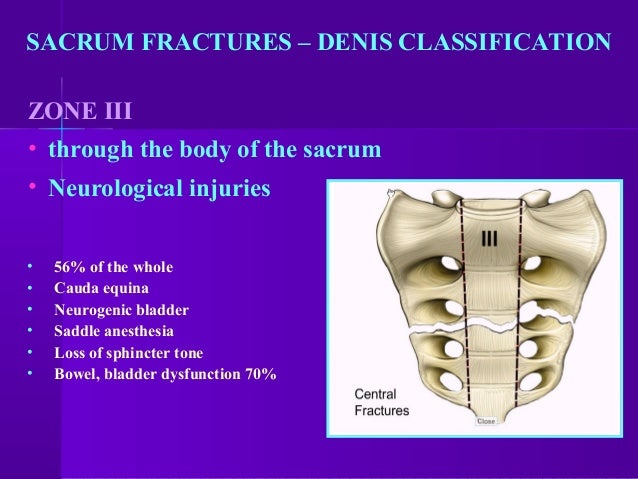 SACRUM FRACTURES – DENIS CLASSIFICATION

ZONE III

• through the body of the sacrum
• Neurological injuries

• 56% of the whole
• Cauda equina
• Neurogenic bladder
• Saddle anesthesia
• Loss of sphincter tone
• Bowel, bladder dysfunction 70%

III

Central Fractures

Close